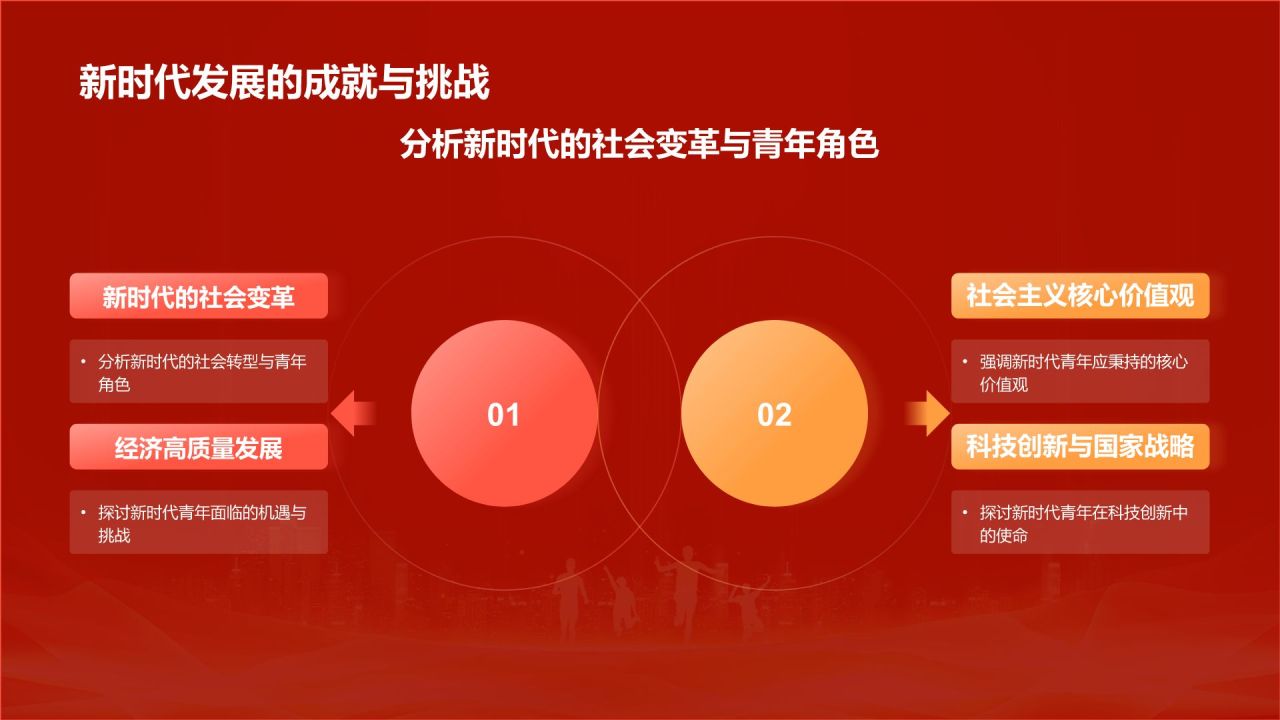 新时代发展的成就与挑战

分析新时代的社会变革与青年角色

新时代的社会变革

• 分析新时代的社会转型与青年角色

经济高质量发展

• 探讨新时代青年面临的机遇与挑战

01

02

社会主义核心价值观

• 强调新时代青年应秉持的核心价值观

科技创新与国家战略

• 探讨新时代青年在科技创新中的使命